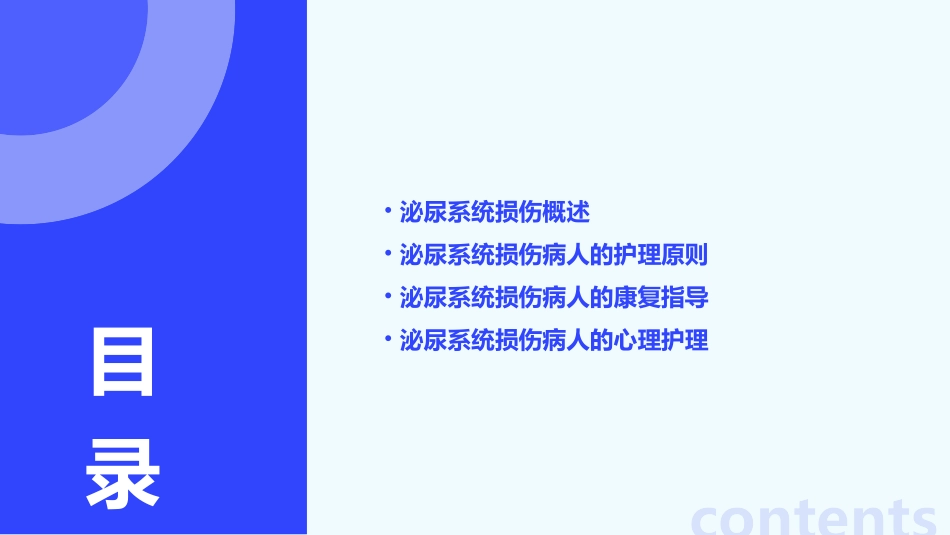 目录

• 泌尿系统损伤概述
• 泌尿系统损伤病人的护理原则
• 泌尿系统损伤病人的康复指导
• 泌尿系统损伤病人的心理护理

contents